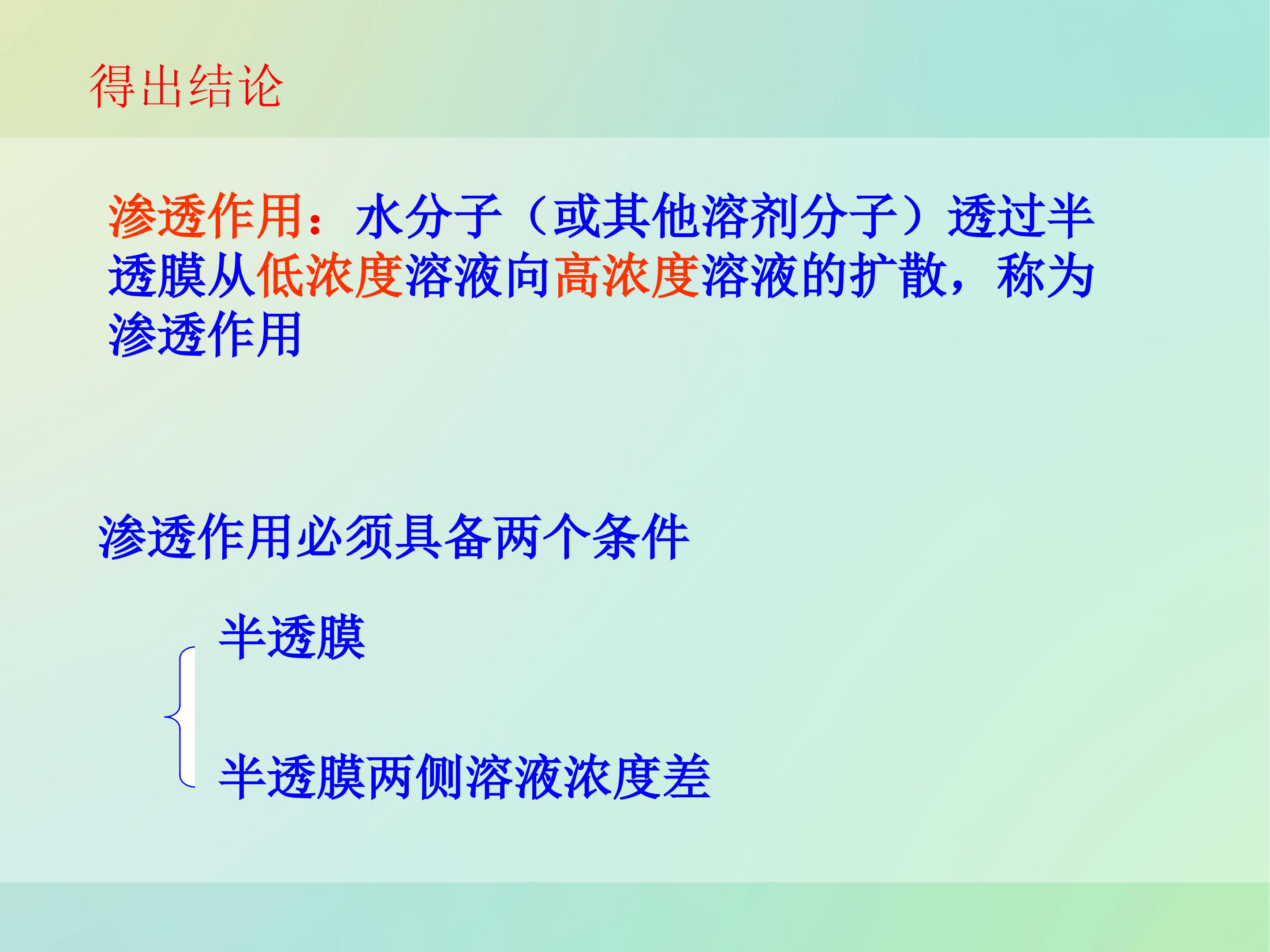 得出结论

渗透作用：水分子（或其他溶剂分子）透过半透膜从低浓度溶液向高浓度溶液的扩散，称为渗透作用

渗透作用必须具备两个条件

半透膜

半透膜两侧溶液浓度差